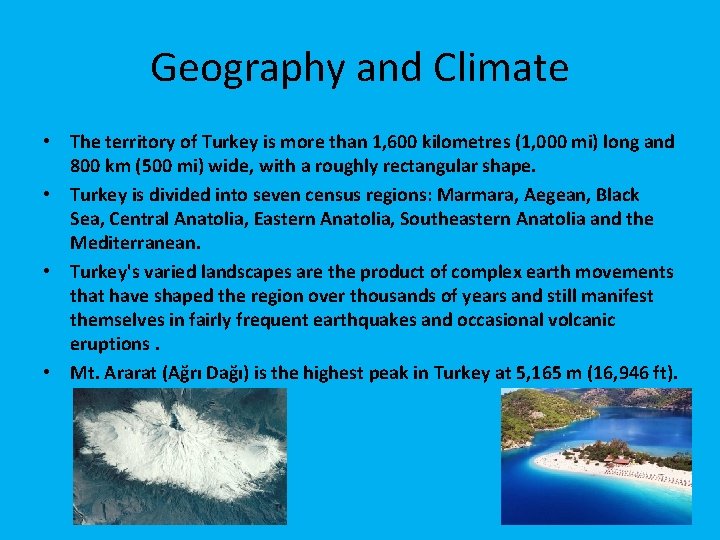 Geography and Climate

• The territory of Turkey is more than 1,600 kilometres (1,000 mi) long and 800 km (500 mi) wide, with a roughly rectangular shape.
• Turkey is divided into seven census regions: Marmara, Aegean, Black Sea, Central Anatolia, Eastern Anatolia, Southeastern Anatolia and the Mediterranean.
• Turkey's varied landscapes are the product of complex earth movements that have shaped the region over thousands of years and still manifest themselves in fairly frequent earthquakes and occasional volcanic eruptions .
• Mt. Ararat (Ağrı Dağı) is the highest peak in Turkey at 5,165 m (16,946 ft).